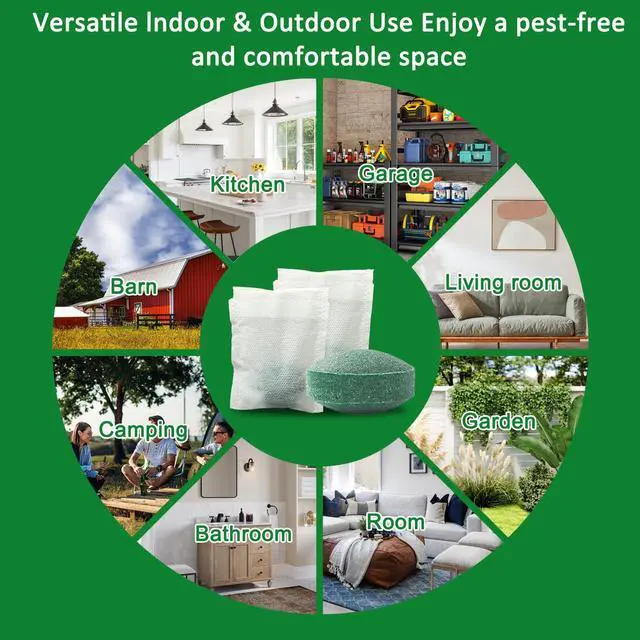 Versatile Indoor & Outdoor Use Enjoy a pest-free and comfortable space

Kitchen

Garage

Barn

Living room

Camping

Garden

Bathroom

Room